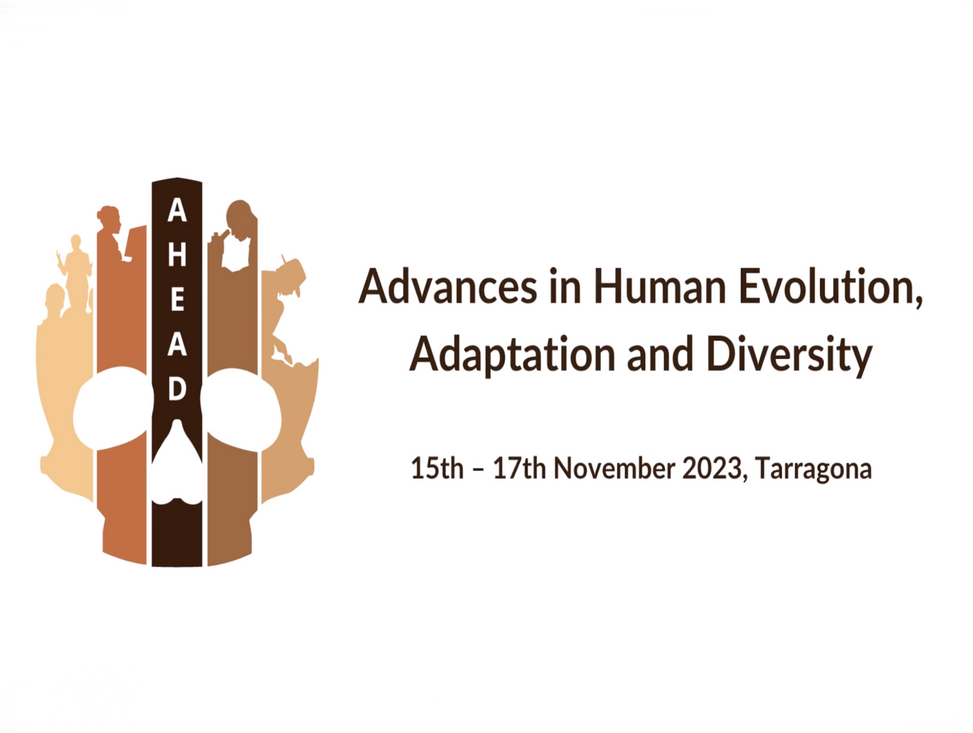 AHEAD

Advances in Human Evolution, Adaptation and Diversity

15th – 17th November 2023, Tarragona